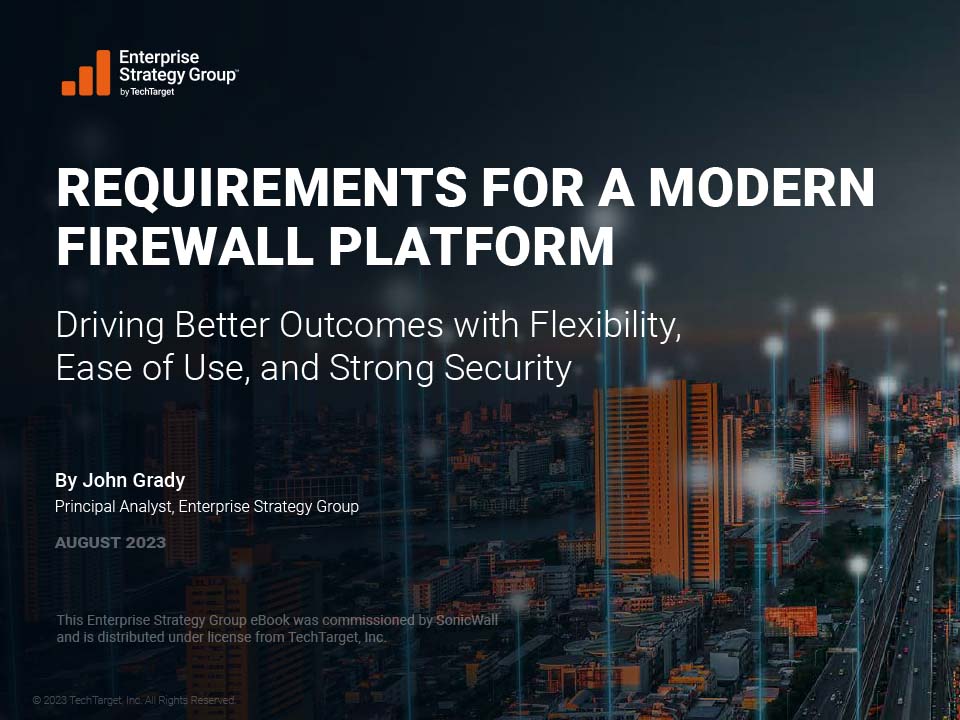 Enterprise Strategy Group™
by TechTarget

REQUIREMENTS FOR A MODERN FIREWALL PLATFORM

Driving Better Outcomes with Flexibility, Ease of Use, and Strong Security

By John Grady
Principal Analyst, Enterprise Strategy Group

AUGUST 2023

This Enterprise Strategy Group eBook was commissioned by SonicWall and is distributed under license from TechTarget, Inc.

© 2023 TechTarget, Inc. All Rights Reserved.